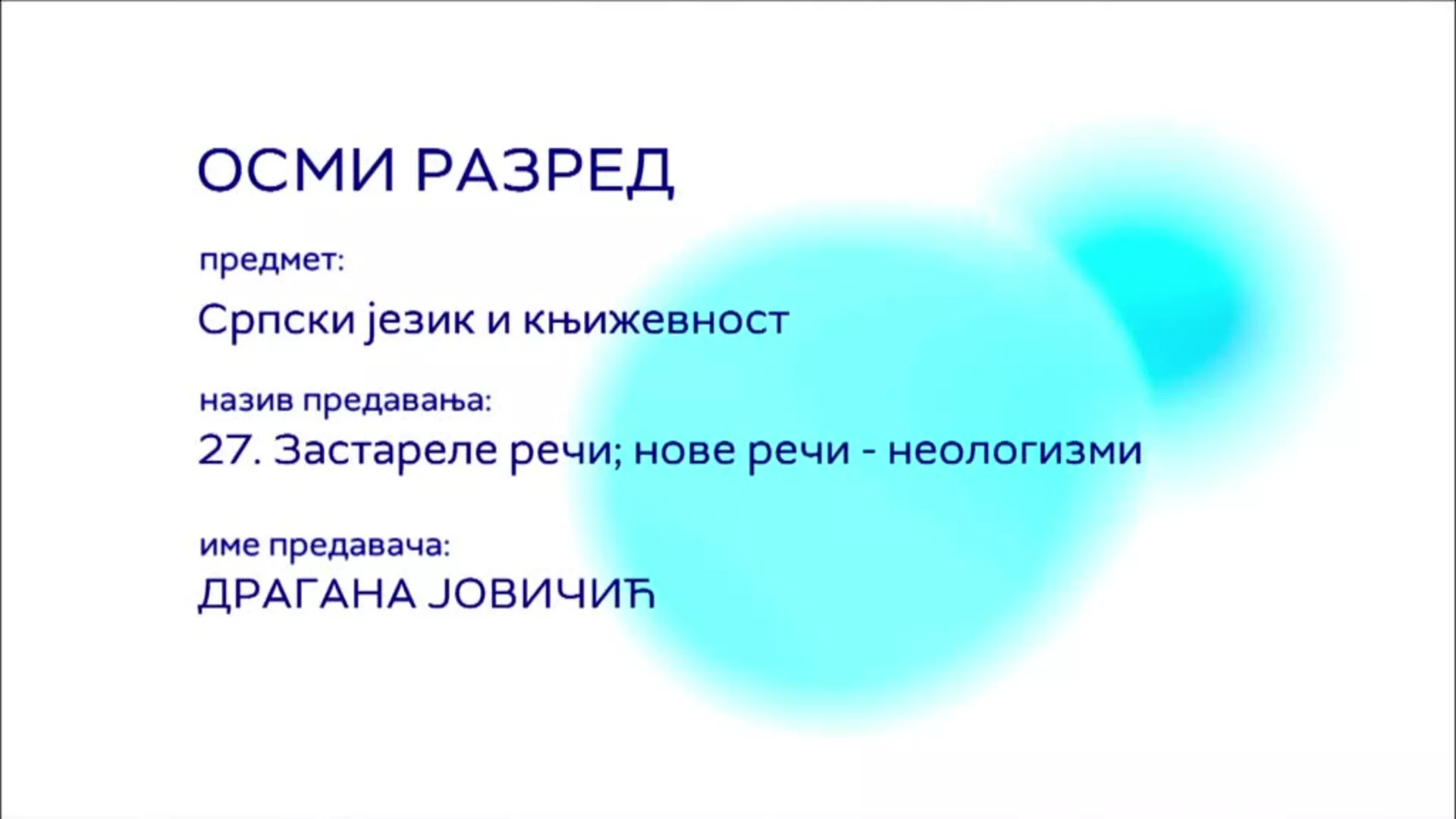 ОСМИ РАЗРЕД

предмет:

Српски језик и књижевност

назив предавања:

27. Застареле речи; нове речи - неологизми

име предавача:

ДРАГАНА ЈОВИЧИЋ